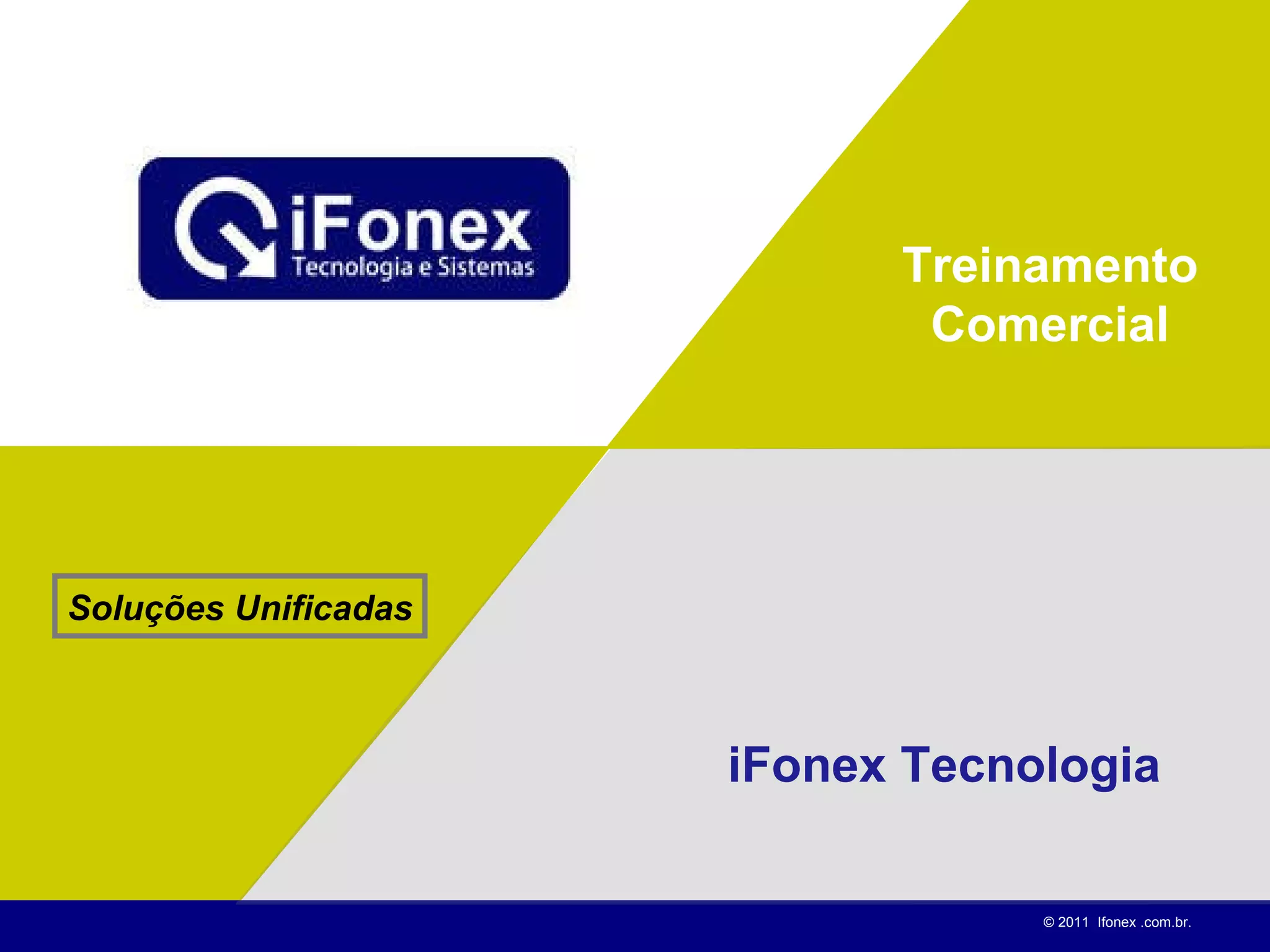 iFonex
Tecnologia e Sistemas

Treinamento Comercial

Soluções Unificadas

iFonex Tecnologia

© 2011 Ifonex .com.br.